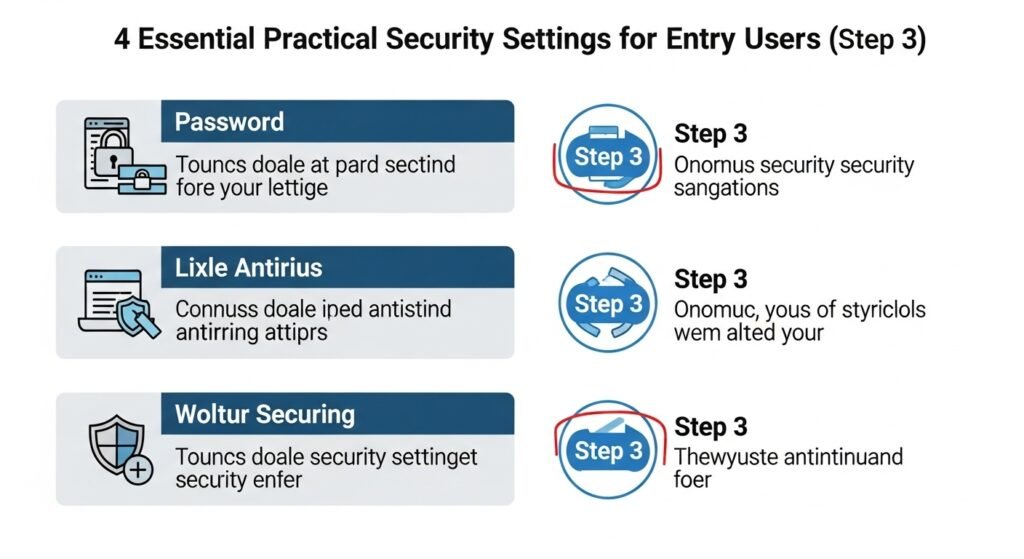 4 Essential Practical Security Settings for Entry Users (Step 3)

Password

Touncs doale at pard sectind fore your lettige

Step 3

Step 3

Onornus security security sangations

Lixle Antirius

Connuss doale iped antistind antirring attiprs

Step 3

Step 3

Onomuc, yous of styriclols wem alted your

Woltur Securing

Touncs doale security settinget security enfer

Step 3

Step 3

Thewyuste antintinuand foer